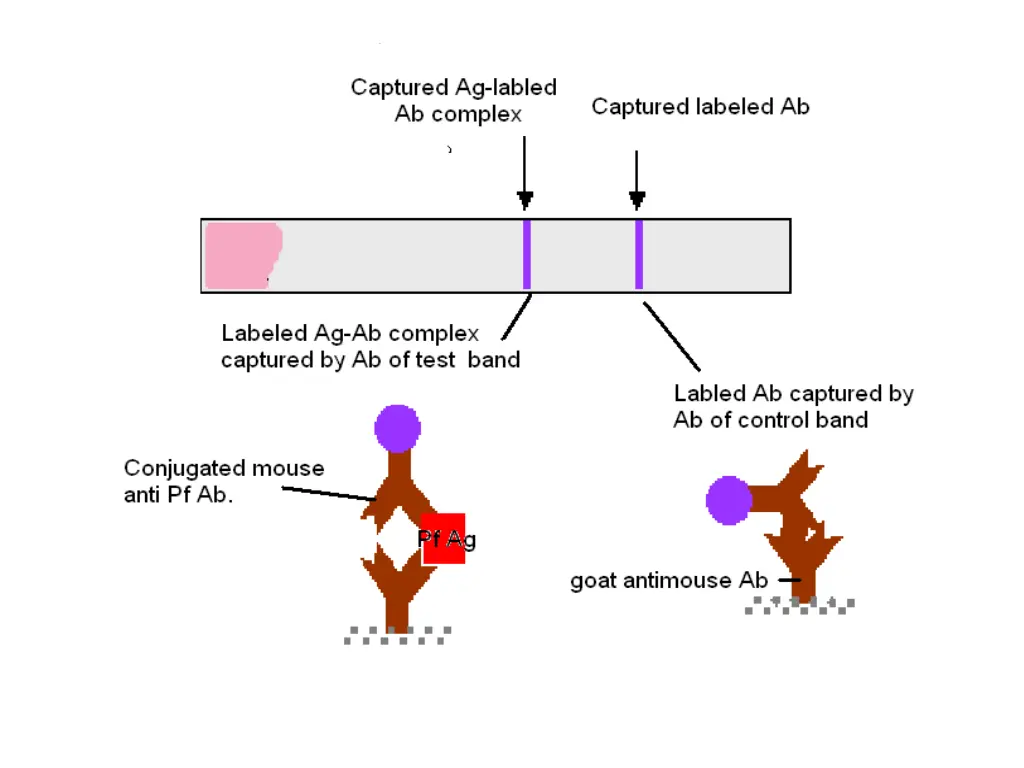 Captured Ag-labled Ab complex

Captured labeled Ab

Labeled Ag-Ab complex captured by Ab of test band

Labled Ab captured by Ab of control band

Conjugated mouse anti Pf Ab.

Pf Ag

goat antimouse Ab